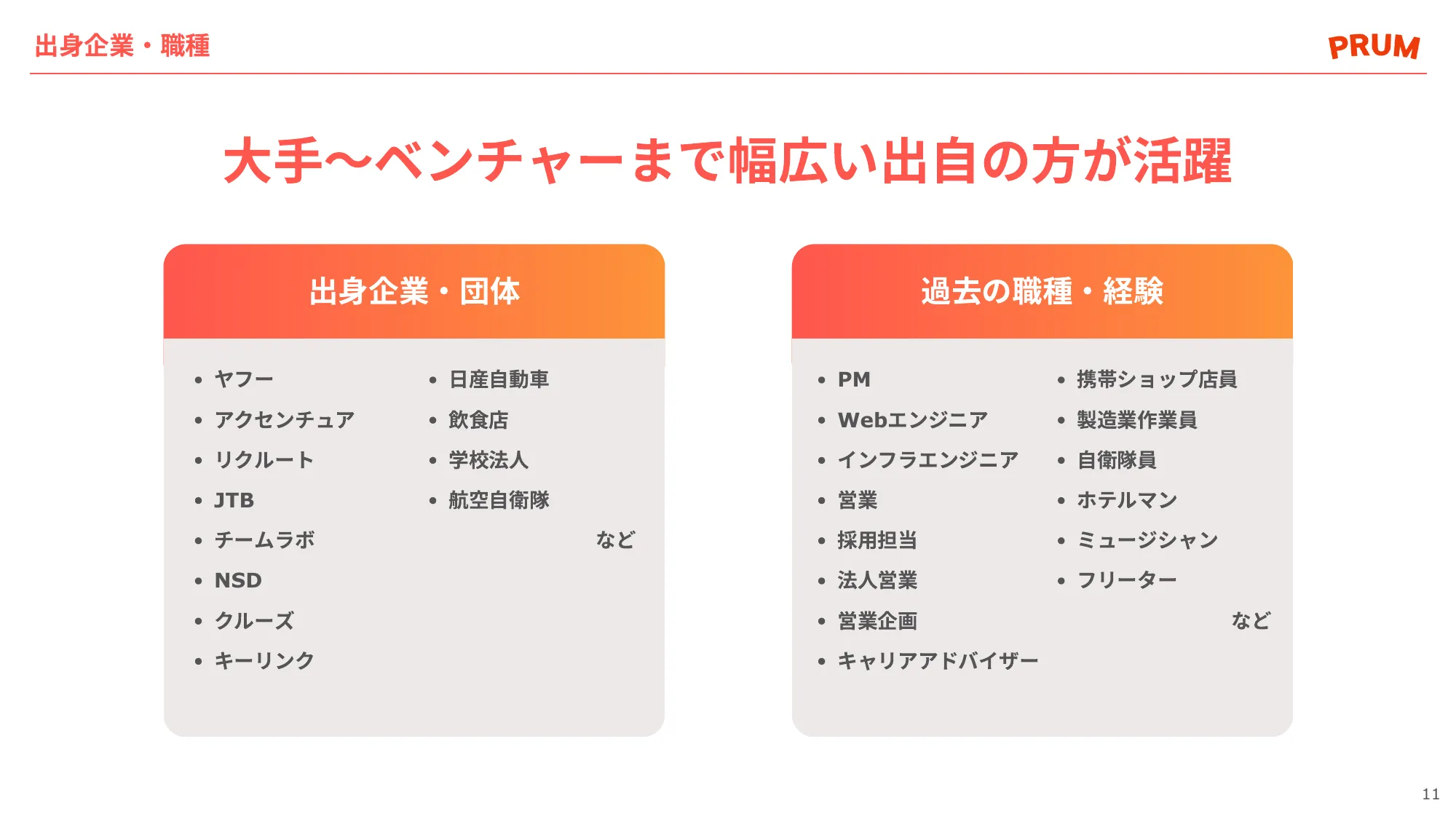 出身企業・職種

PRUM

大手〜ベンチャーまで幅広い出自の方が活躍

出身企業・団体

• ヤフー
• アクセンチュア
• リクルート
• JTB
• チームラボ
• NSD
• クルーズ
• キーリンク

• 日産自動車
• 飲食店
• 学校法人
• 航空自衛隊

など

過去の職種・経験

• PM
• Webエンジニア
• インフラエンジニア
• 営業
• 採用担当
• 法人営業
• 営業企画
• キャリアアドバイザー

• 携帯ショップ店員
• 製造業作業員
• 自衛隊員
• ホテルマン
• ミュージシャン
• フリーター

など

11